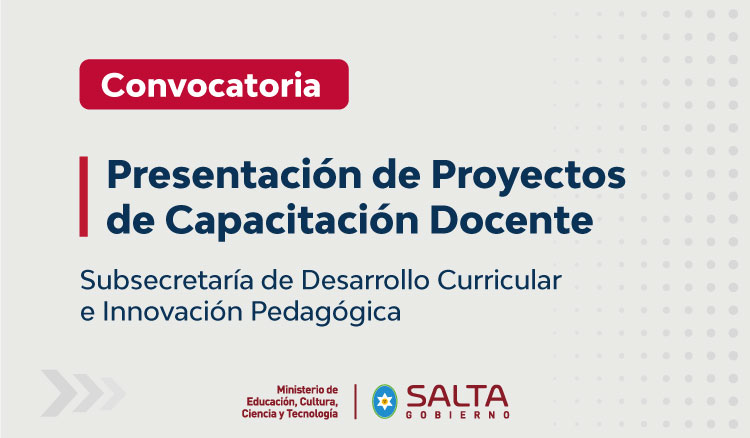 Convocatoria

Presentación de Proyectos de Capacitación Docente

Subsecretaría de Desarrollo Curricular e Innovación Pedagógica

Ministerio de Educación, Cultura, Ciencia y Tecnología

SALTA
GOBIERNO